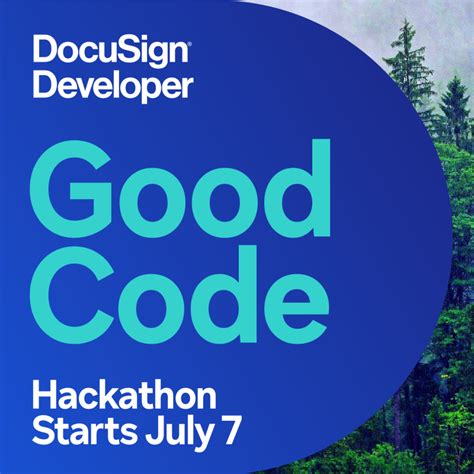 DocuSign®
Developer

Good
Code

Hackathon
Starts July 7